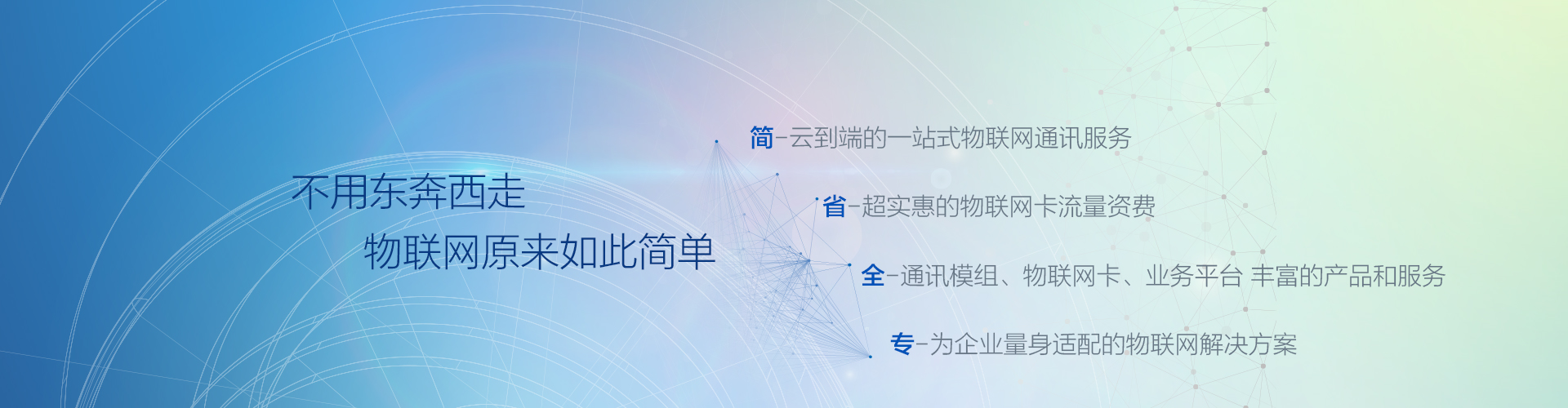 不用东奔西走
物联网原来如此简单

简-云到端的一站式物联网通讯服务

省-超实惠的物联网卡流量资费

全-通讯模组、物联网卡、业务平台 丰富的产品和服务

专-为企业量身适配的物联网解决方案